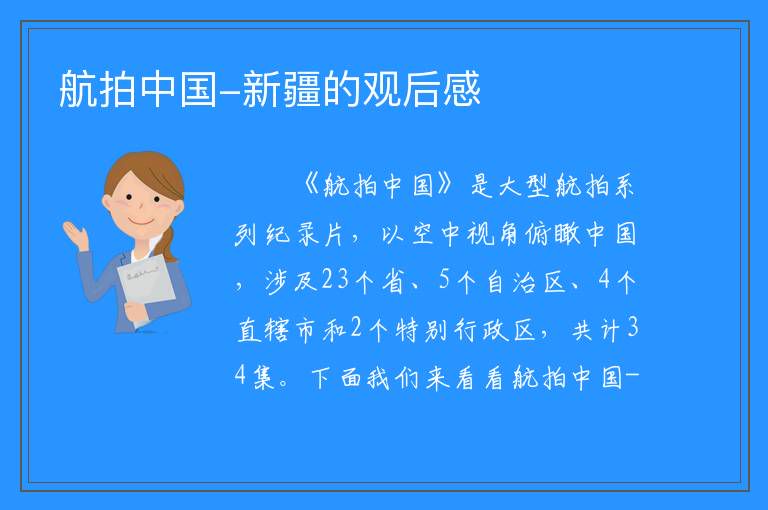 航拍中国-新疆的观后感

《航拍中国》是大型航拍系列纪录片，以空中视角俯瞰中国，涉及23个省、5个自治区、4个直辖市和2个特别行政区，共计34集。下面我们来看看航拍中国-